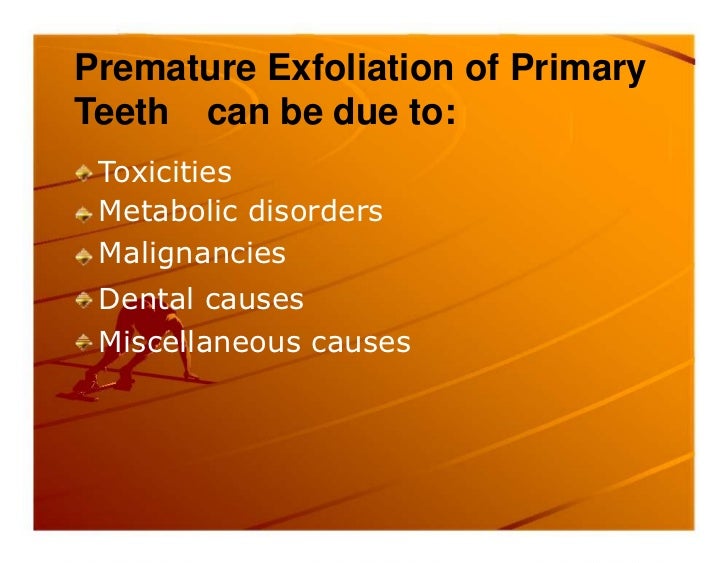 Premature Exfoliation of Primary Teeth can be due to:

Toxicities
Metabolic disorders
Malignancies
Dental causes
Miscellaneous causes